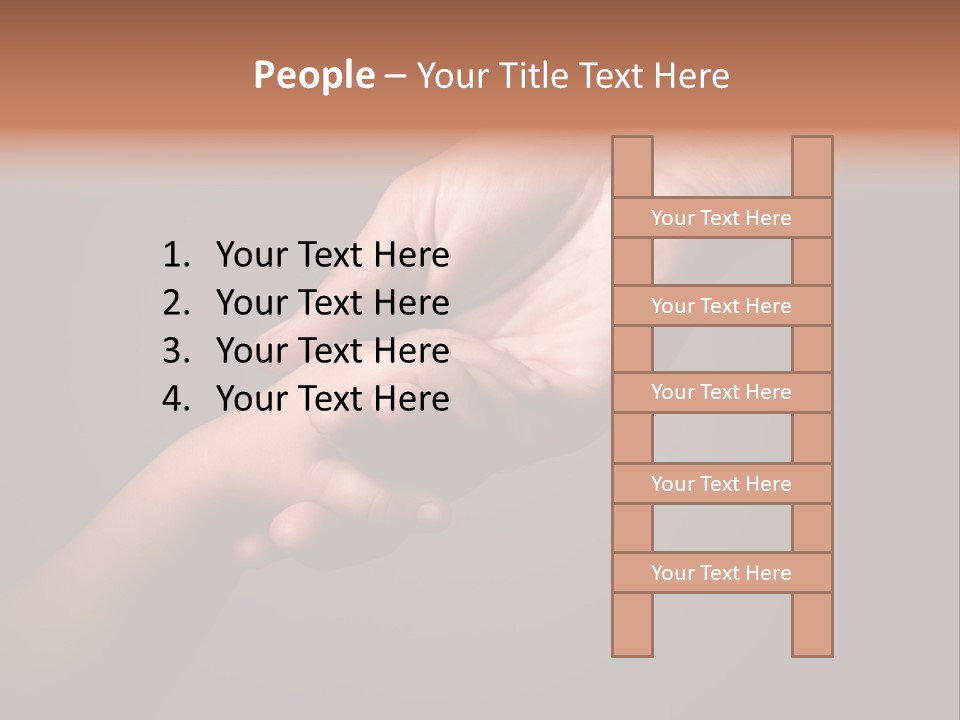 People – Your Title Text Here

1. Your Text Here
2. Your Text Here
3. Your Text Here
4. Your Text Here

Your Text Here

Your Text Here

Your Text Here

Your Text Here

Your Text Here